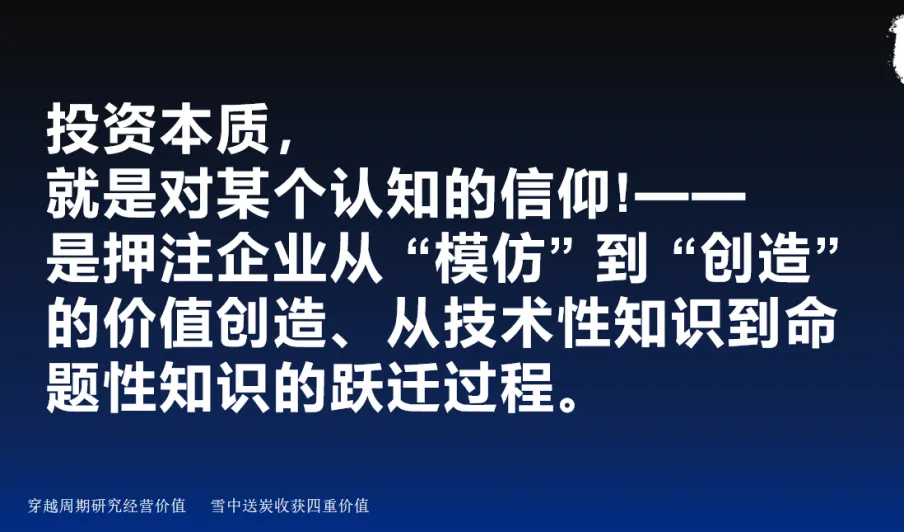 投资本质，
就是对某个认知的信仰!——
是押注企业从“模仿”到“创造”的价值创造、从技术性知识到命题性知识的跃迁过程。

穿越周期研究经营价值　雪中送炭收获四重价值